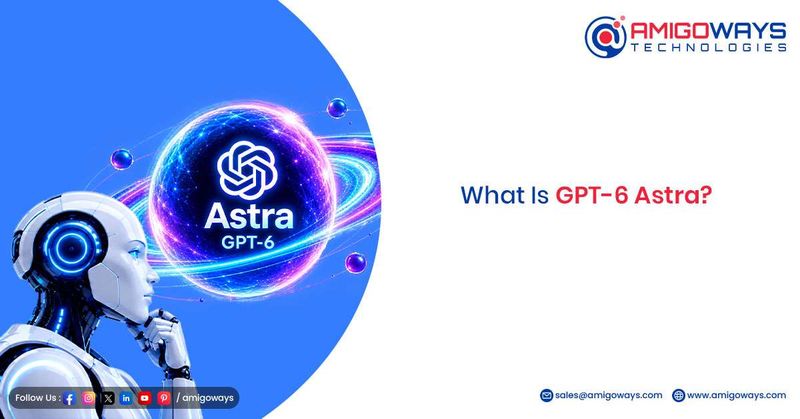 AMIGOWAYS
TECHNOLOGIES

Astra
GPT-6

What Is GPT-6 Astra?

Follow Us : / amigoways

sales@amigoways.com www.amigoways.com